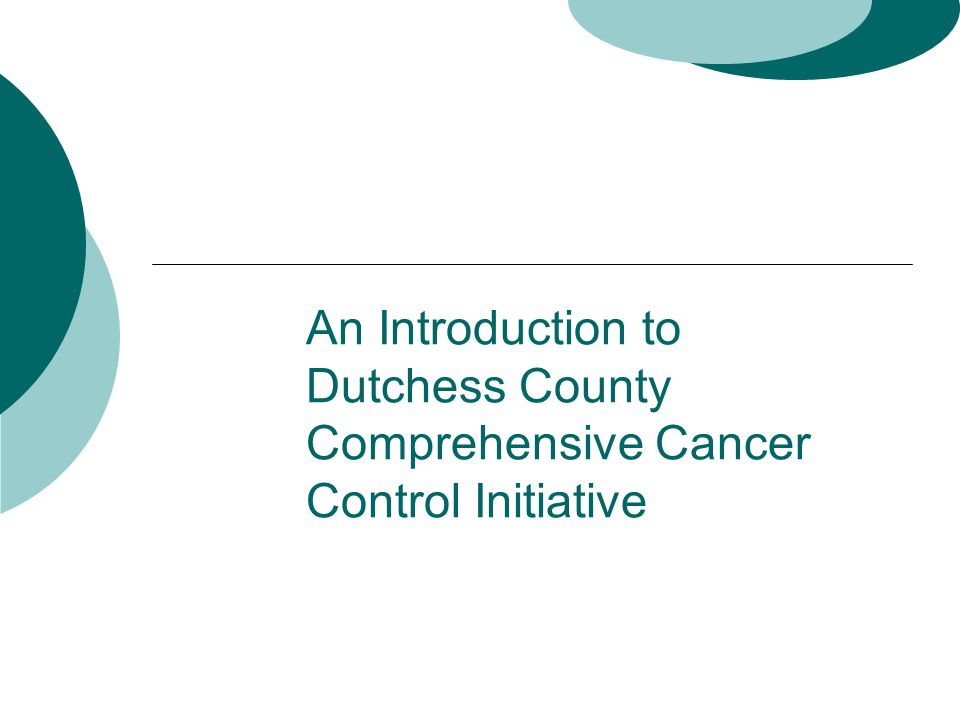 An Introduction to Dutchess County Comprehensive Cancer Control Initiative